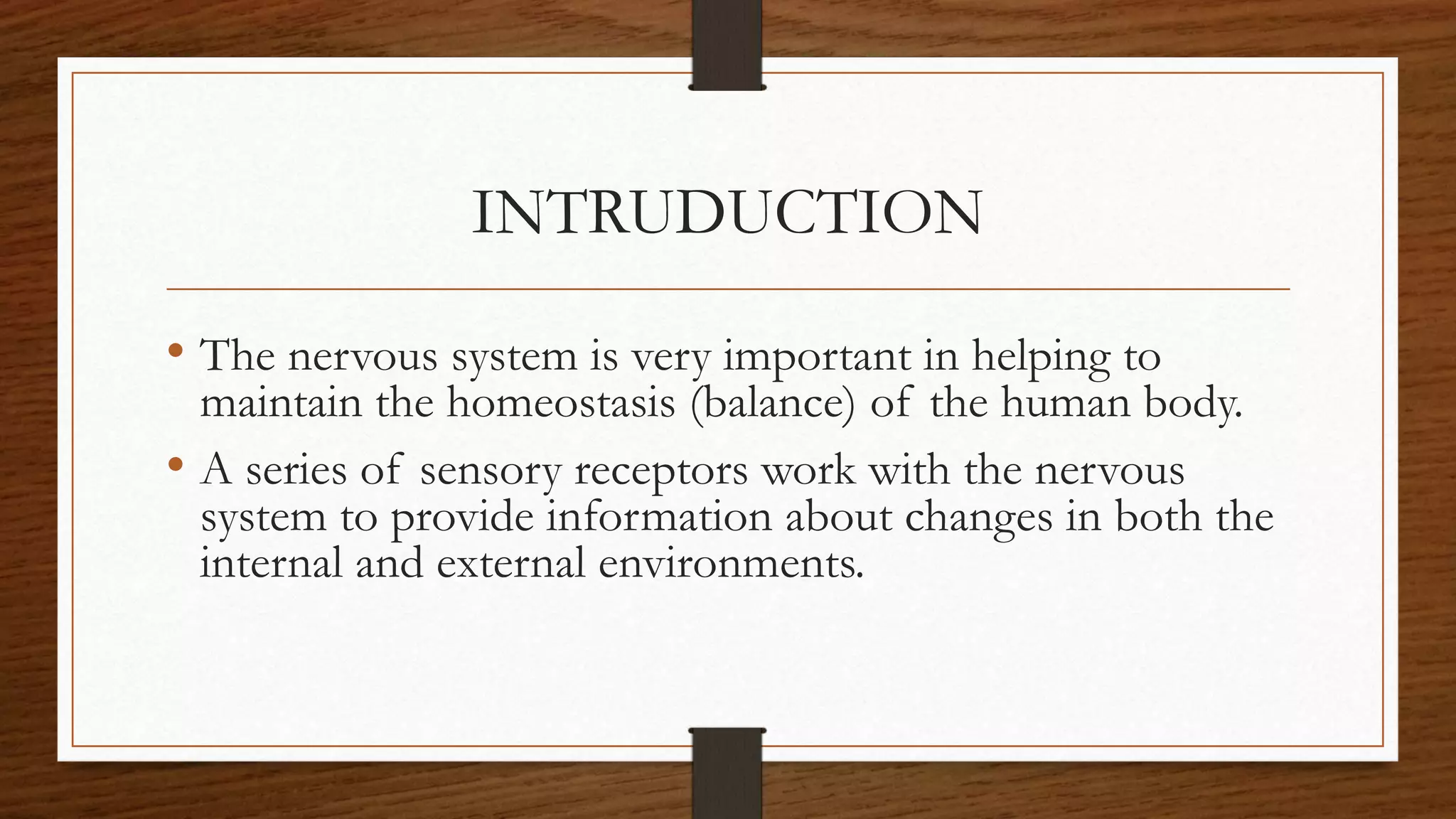 INTRUDUCTION

• The nervous system is very important in helping to maintain the homeostasis (balance) of the human body.

• A series of sensory receptors work with the nervous system to provide information about changes in both the internal and external environments.